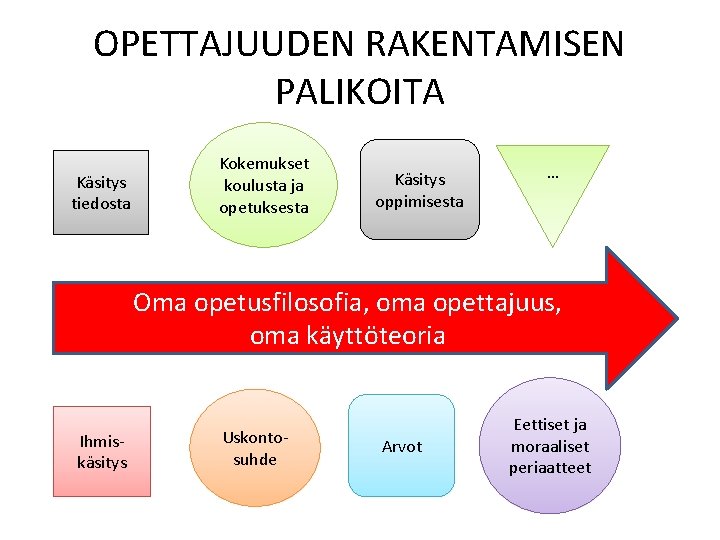 OPETTAJUUDEN RAKENTAMISEN PALIKOITA

Käsitys tiedosta

Kokemukset koulusta ja opetuksesta

Käsitys oppimisesta

...

Oma opetusfilosofia, oma opettajuus, oma käyttöteoria

Ihmis-käsitys

Uskonto-suhde

Arvot

Eettiset ja moraaliset periaatteet